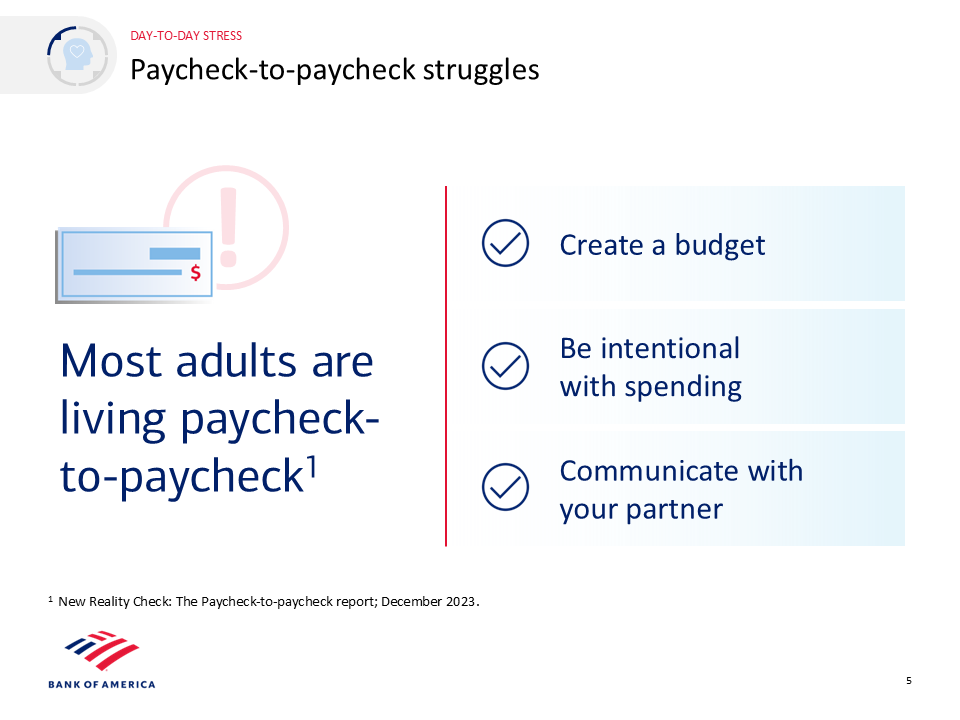 DAY-TO-DAY STRESS

Paycheck-to-paycheck struggles

$

Most adults are living paycheck-to-paycheck$^1$

Create a budget

Be intentional with spending

Communicate with your partner

$^1$ New Reality Check: The Paycheck-to-paycheck report; December 2023.

BANK OF AMERICA

5